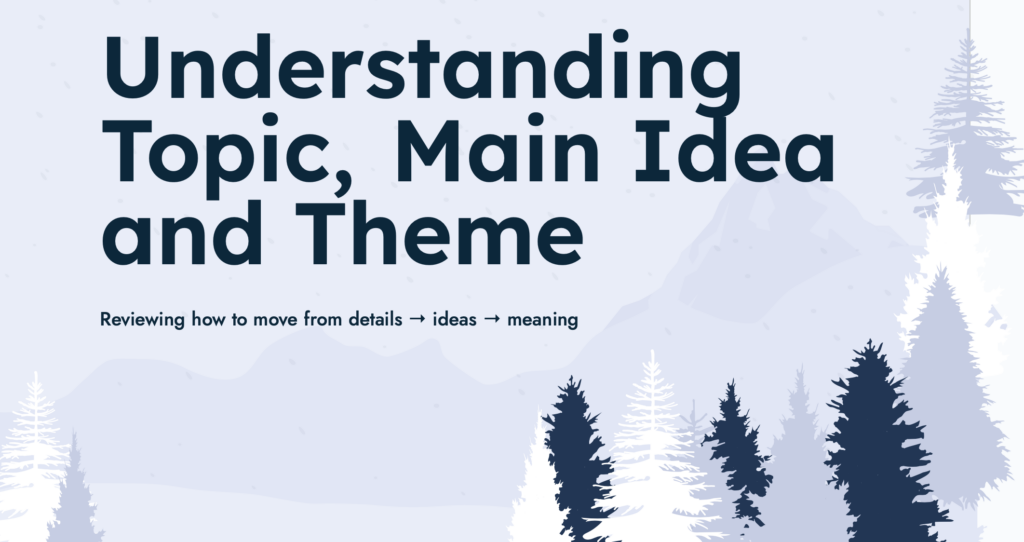 Understanding Topic, Main Idea and Theme

Reviewing how to move from details → ideas → meaning